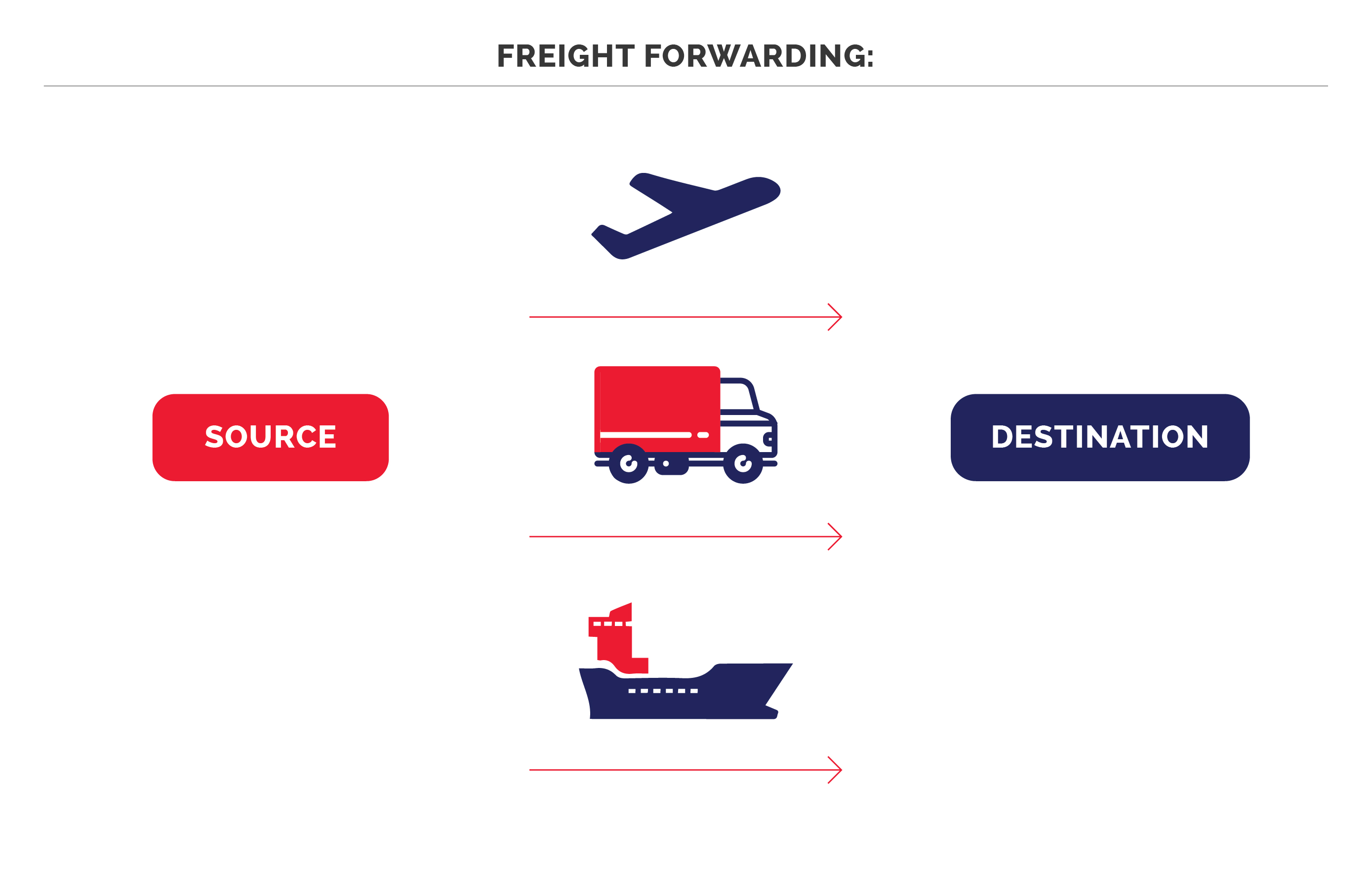 FREIGHT FORWARDING:

SOURCE

DESTINATION